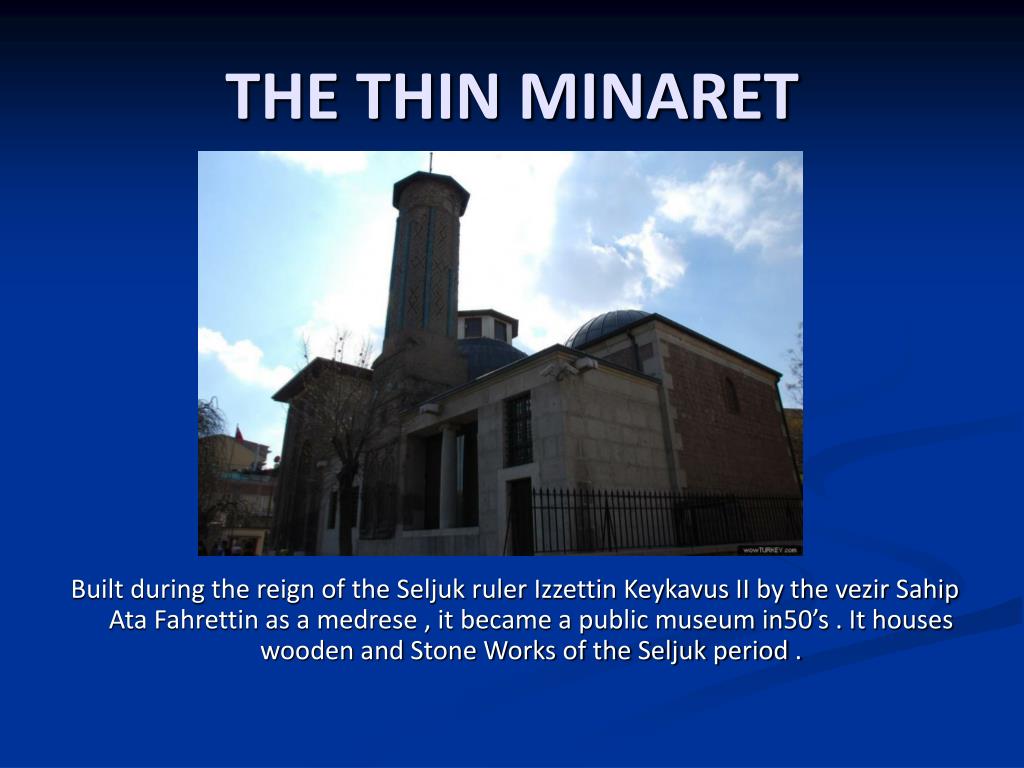 THE THIN MINARET

wowTURKEY.com

Built during the reign of the Seljuk ruler Izzettin Keykavus II by the vezir Sahip Ata Fahrettin as a medrese , it became a public museum in50’s . It houses wooden and Stone Works of the Seljuk period .